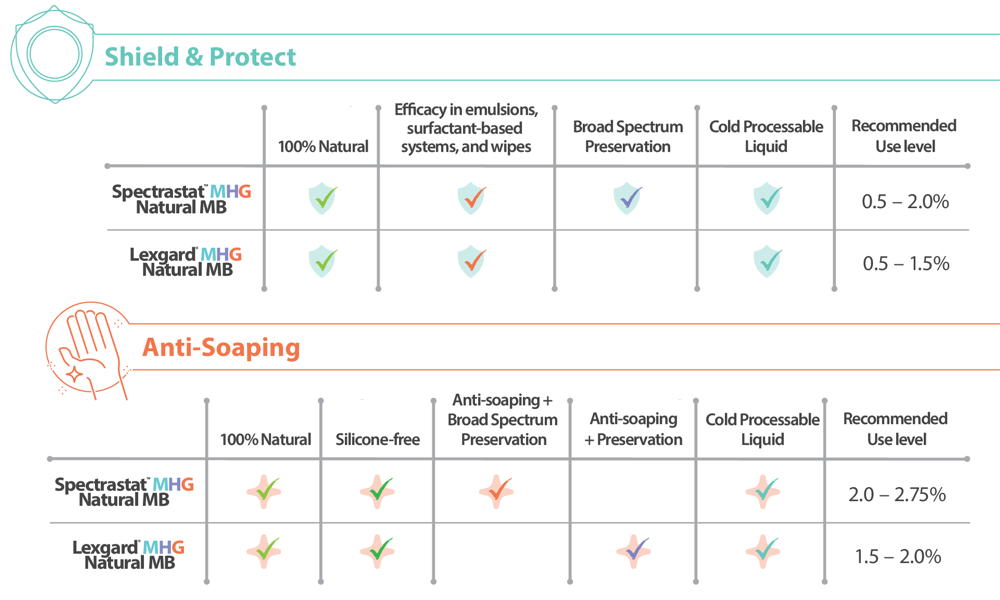 Shield & Protect

| | 100% Natural | Efficacy in emulsions, surfactant-based systems, and wipes | Broad Spectrum Preservation | Cold Processable Liquid | Recommended Use level |
|---|---|---|---|---|---|
| Spectrastat™ MHG Natural MB | ✓ | ✓ | ✓ | ✓ | 0.5 – 2.0% |
| Lexgard® MHG Natural MB | ✓ | ✓ | | ✓ | 0.5 – 1.5% |

Anti-Soaping

| | 100% Natural | Silicone-free | Anti-soaping + Broad Spectrum Preservation | Anti-soaping + Preservation | Cold Processable Liquid | Recommended Use level |
|---|---|---|---|---|---|---|
| Spectrastat™ MHG Natural MB | ✓ | ✓ | ✓ | | ✓ | 2.0 – 2.75% |
| Lexgard® MHG Natural MB | ✓ | ✓ | | ✓ | ✓ | 1.5 – 2.0% |